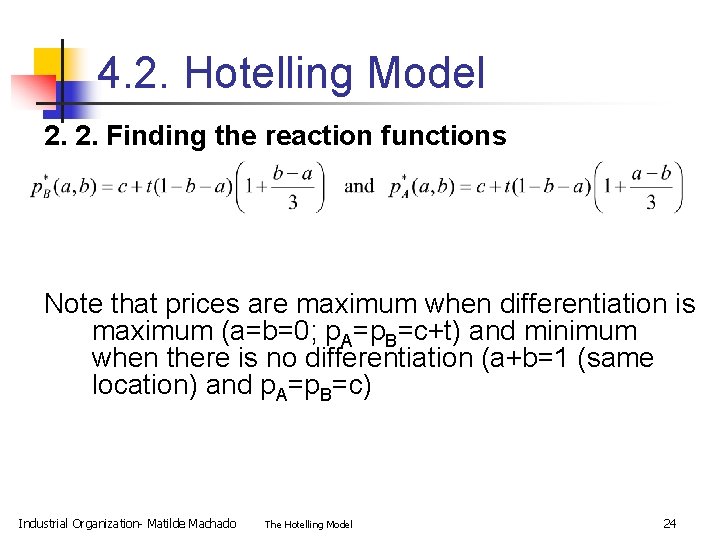 4.2. Hotelling Model

2. 2. Finding the reaction functions

$p_B^*(a,b) = c + t(1-b-a)\left(1+\frac{b-a}{3}\right)$ and $p_A^*(a,b) = c + t(1-b-a)\left(1+\frac{a-b}{3}\right)$

Note that prices are maximum when differentiation is maximum (a=b=0; $p_A$=$p_B$=c+t) and minimum when there is no differentiation (a+b=1 (same location) and $p_A$=$p_B$=c)

Industrial Organization- Matilde Machado The Hotelling Model 24